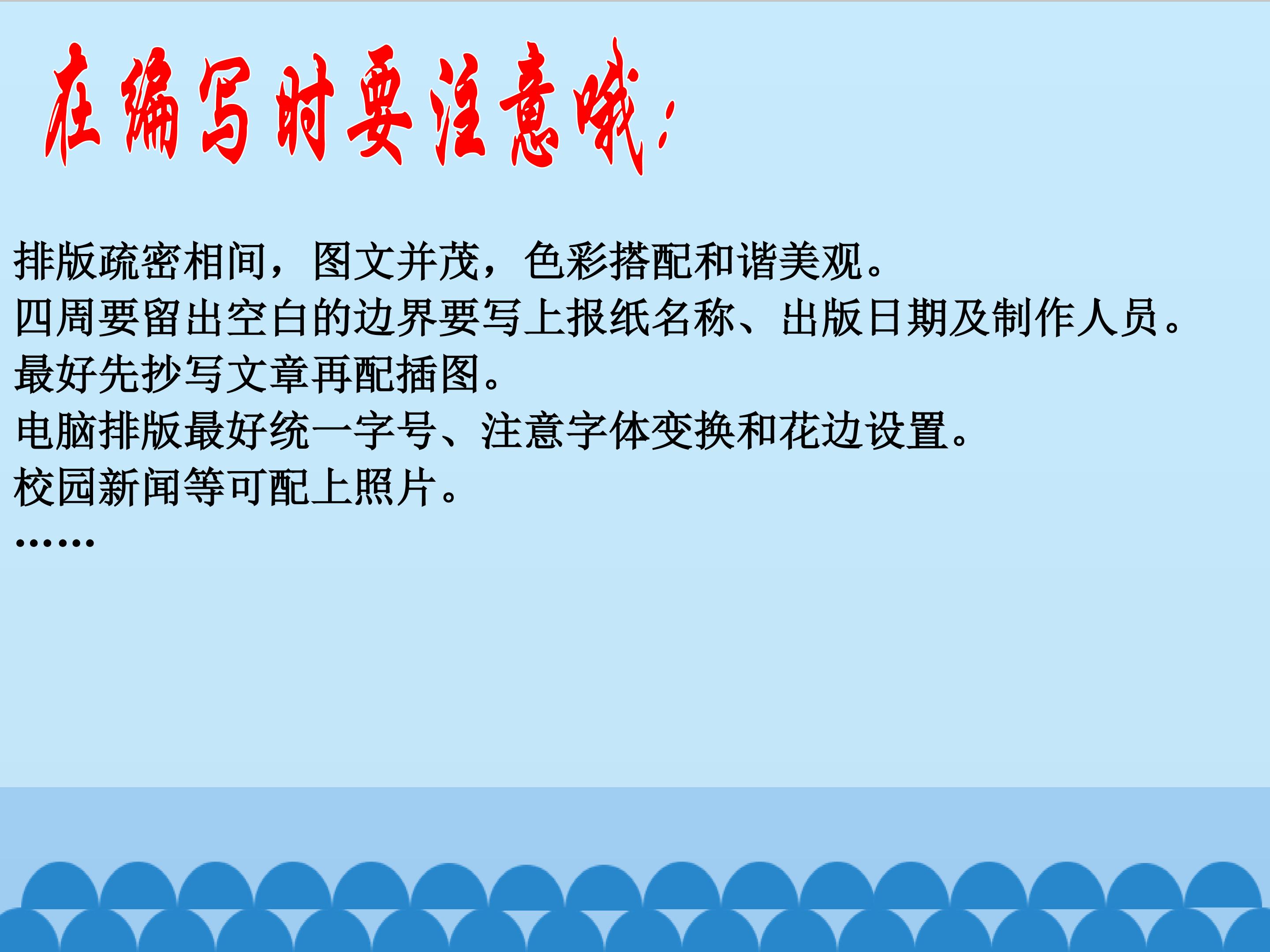 在编写时要注意哦：

排版疏密相间，图文并茂，色彩搭配和谐美观。
四周要留出空白的边界要写上报纸名称、出版日期及制作人员。
最好先抄写文章再配插图。
电脑排版最好统一字号、注意字体变换和花边设置。
校园新闻等可配上照片。
……